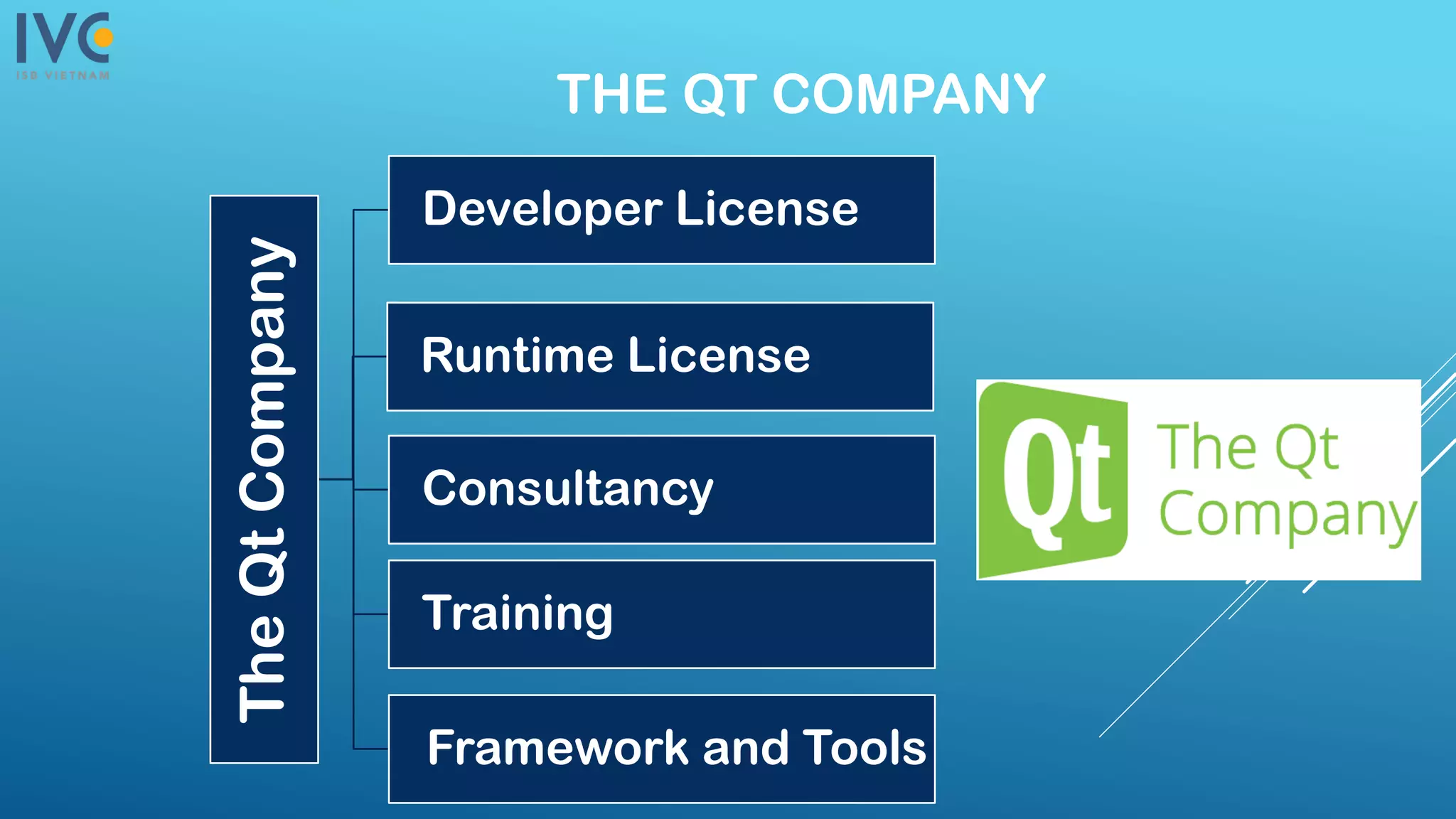 IVC
ISB VIETNAM

THE QT COMPANY

The Qt Company

Developer License

Runtime License

Consultancy

Training

Framework and Tools

Qt The Qt Company